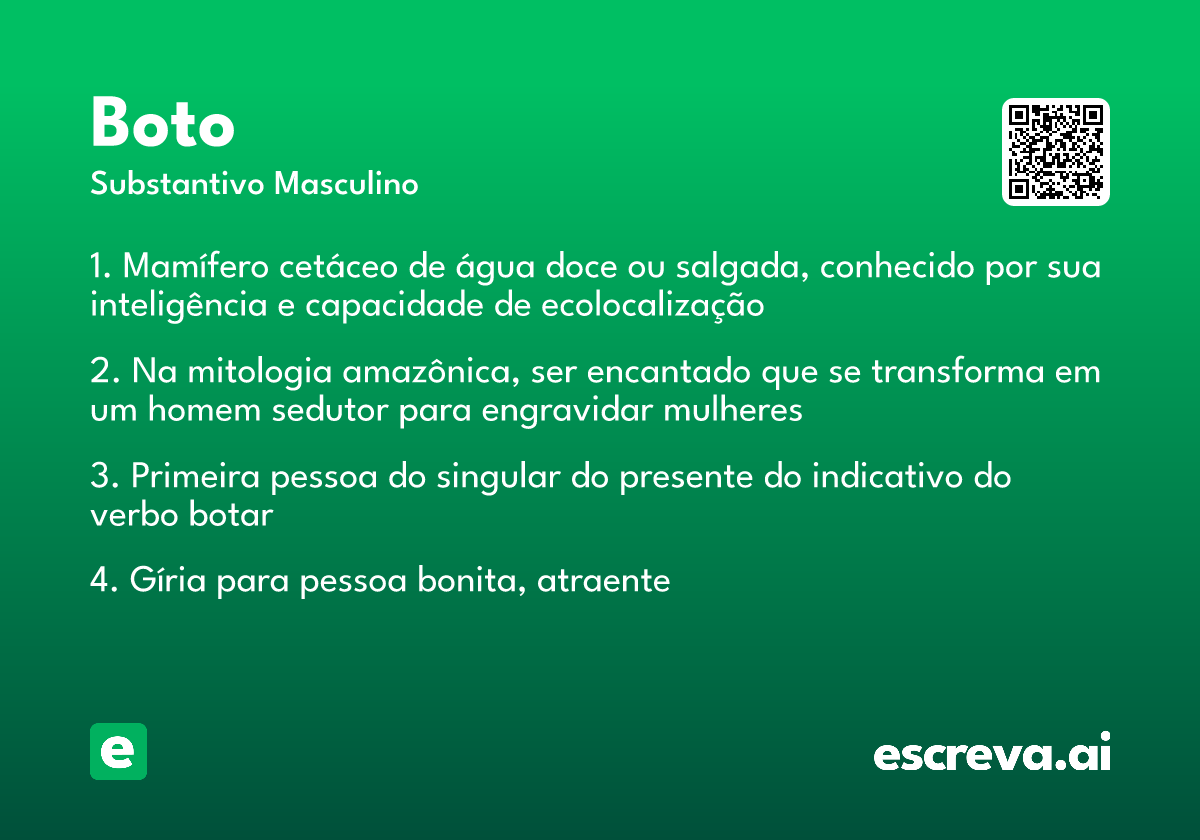 Boto
Substantivo Masculino

1. Mamífero cetáceo de água doce ou salgada, conhecido por sua inteligência e capacidade de ecolocalização

2. Na mitologia amazônica, ser encantado que se transforma em um homem sedutor para engravidar mulheres

3. Primeira pessoa do singular do presente do indicativo do verbo botar

4. Gíria para pessoa bonita, atraente

e

escreva.ai